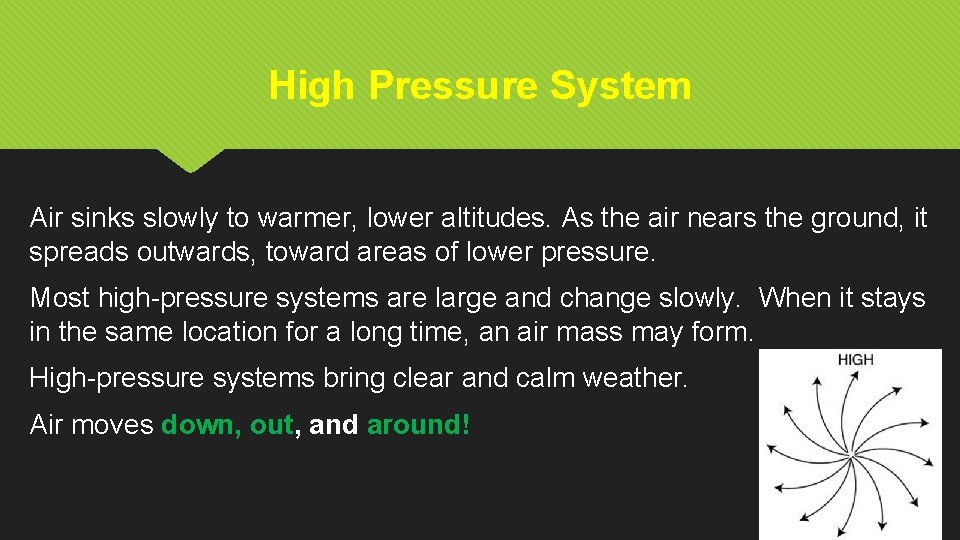 High Pressure System

Air sinks slowly to warmer, lower altitudes. As the air nears the ground, it spreads outwards, toward areas of lower pressure.

Most high-pressure systems are large and change slowly. When it stays in the same location for a long time, an air mass may form.

High-pressure systems bring clear and calm weather.

Air moves down, out, and around!

HIGH